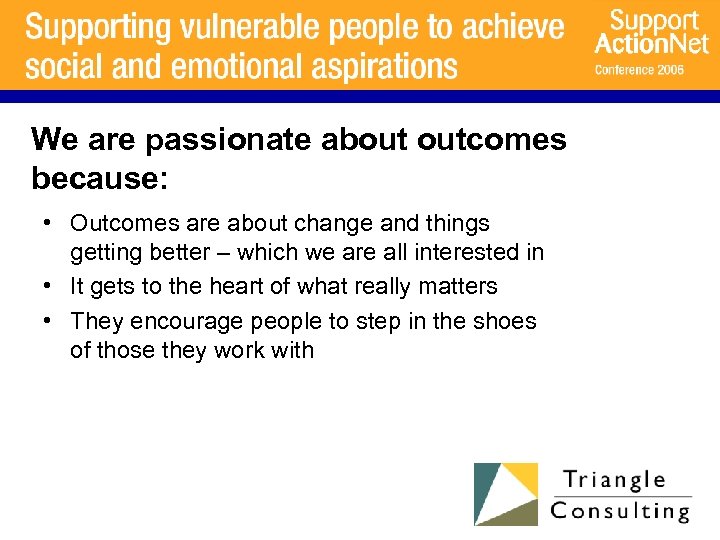 Supporting vulnerable people to achieve social and emotional aspirations

Support ActionNet
Conference 2006

We are passionate about outcomes because:

• Outcomes are about change and things getting better – which we are all interested in
• It gets to the heart of what really matters
• They encourage people to step in the shoes of those they work with

Triangle Consulting